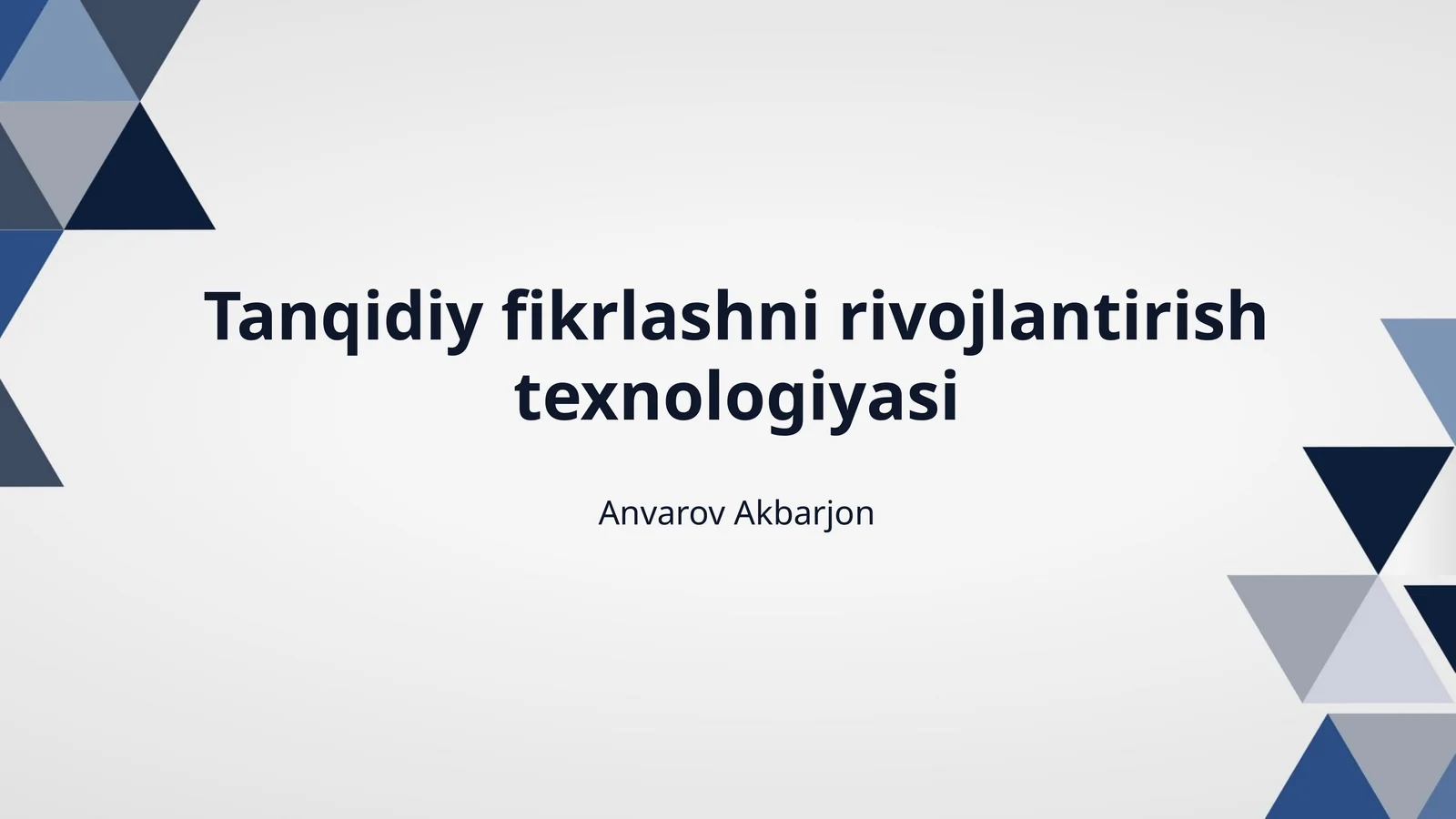 Tanqidiy fikrlashni rivojlantirish texnologiyasi

Anvarov Akbarjon